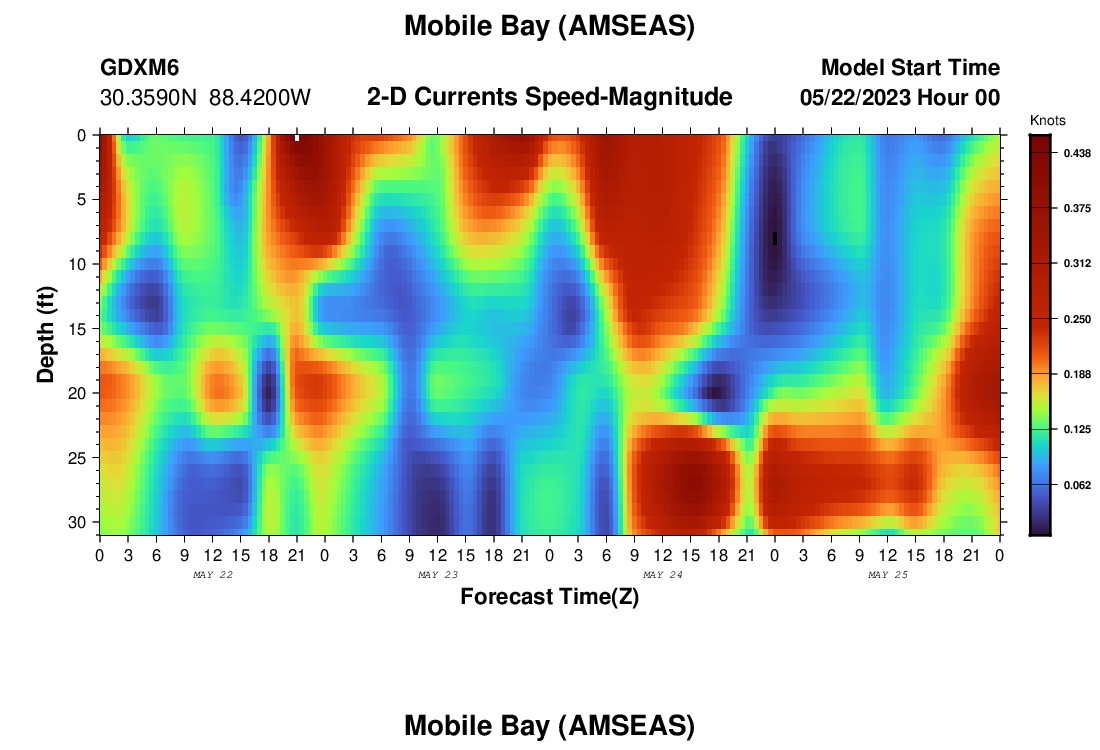 Mobile Bay (AMSEAS)

GDXM6
30.3590N 88.4200W

2-D Currents Speed-Magnitude

Model Start Time
05/22/2023 Hour 00

Knots
0.438
0.375
0.312
0.250
0.188
0.125
0.062

Depth (ft)
0
5
10
15
20
25
30

0 3 6 9 12 15 18 21 0 3 6 9 12 15 18 21 0 3 6 9 12 15 18 21 0 3 6 9 12 15 18 21 0
MAY 22
MAY 23
MAY 24
MAY 25

Forecast Time(Z)

Mobile Bay (AMSEAS)